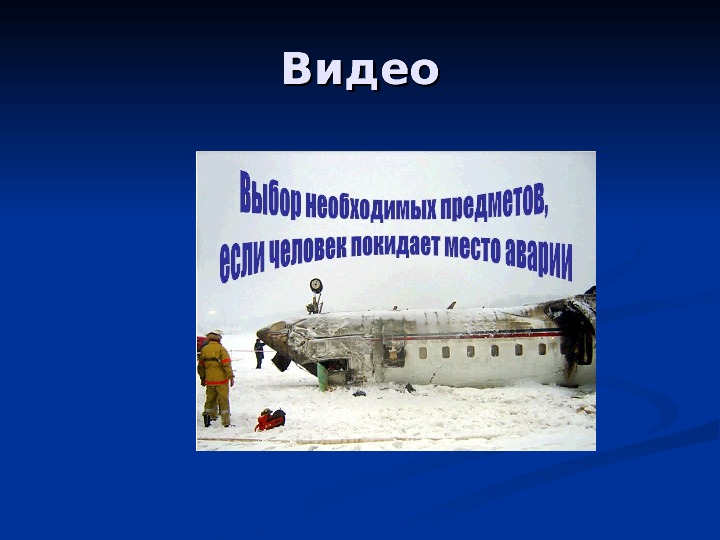 Видео

Выбор необходимых предметов, если человек покидает место аварии